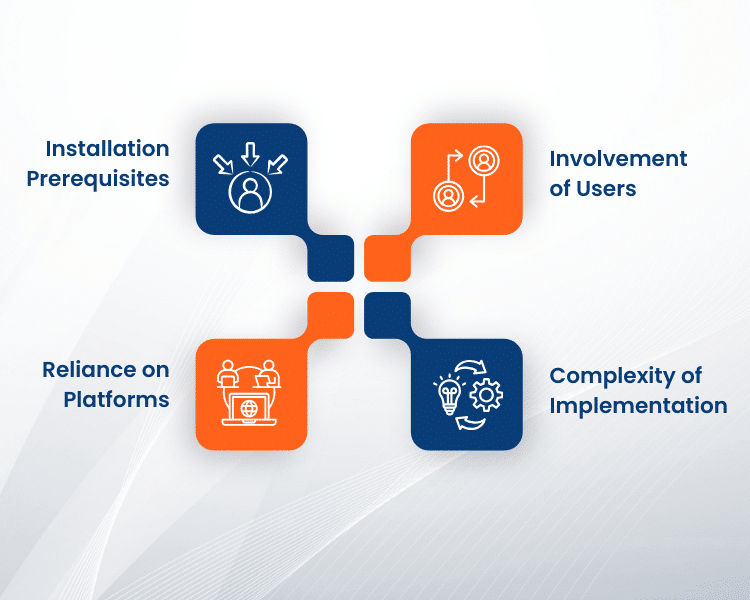 Installation Prerequisites

Involvement of Users

Reliance on Platforms

Complexity of Implementation